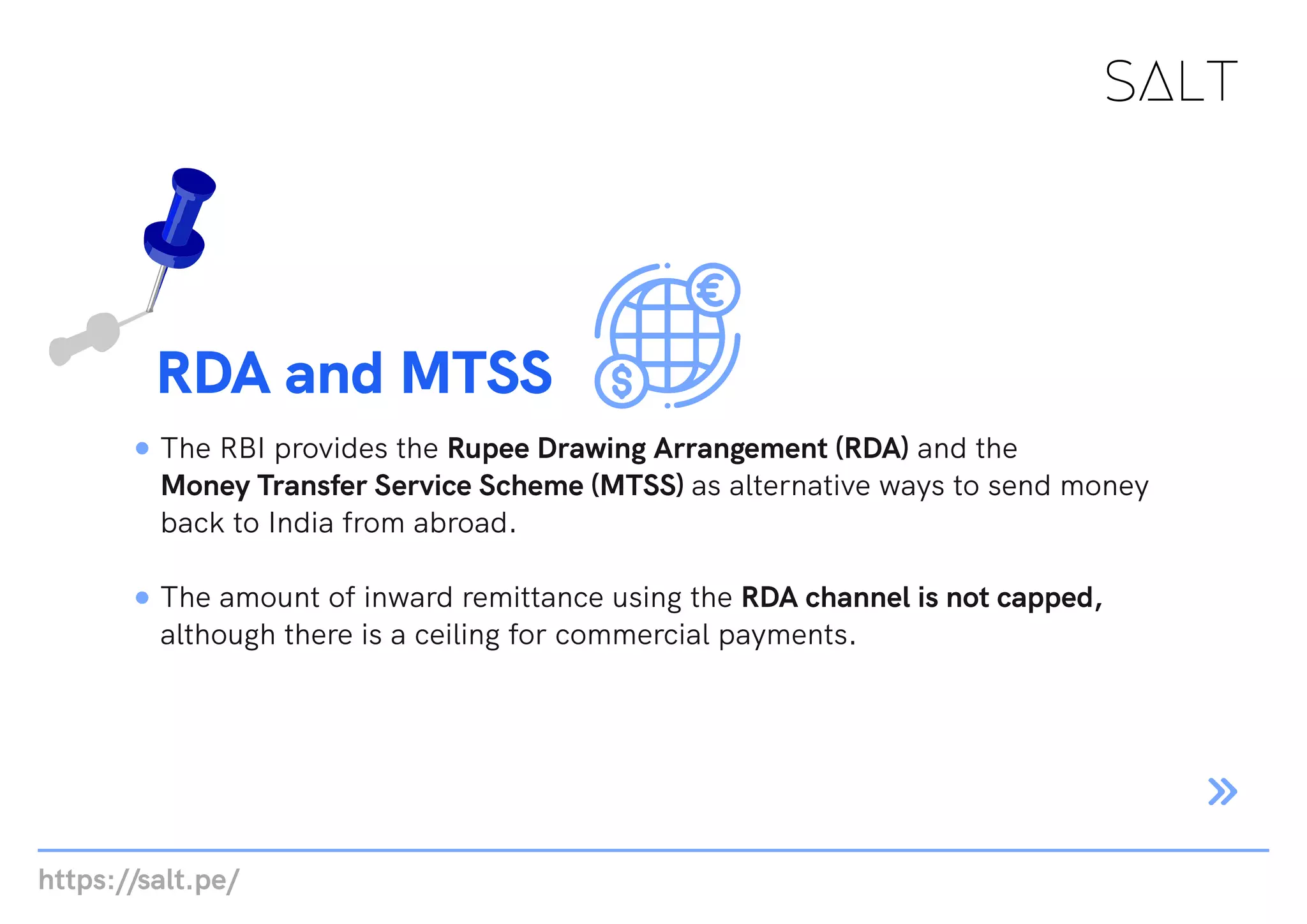 SALT

RDA and MTSS

€

$

• The RBI provides the Rupee Drawing Arrangement (RDA) and the Money Transfer Service Scheme (MTSS) as alternative ways to send money back to India from abroad.

• The amount of inward remittance using the RDA channel is not capped, although there is a ceiling for commercial payments.

»

https://salt.pe/